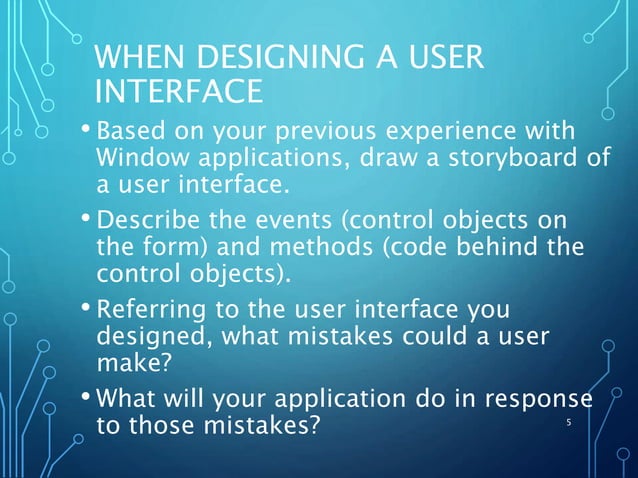 WHEN DESIGNING A USER INTERFACE

• Based on your previous experience with Window applications, draw a storyboard of a user interface.

• Describe the events (control objects on the form) and methods (code behind the control objects).

• Referring to the user interface you designed, what mistakes could a user make?

• What will your application do in response to those mistakes?

5